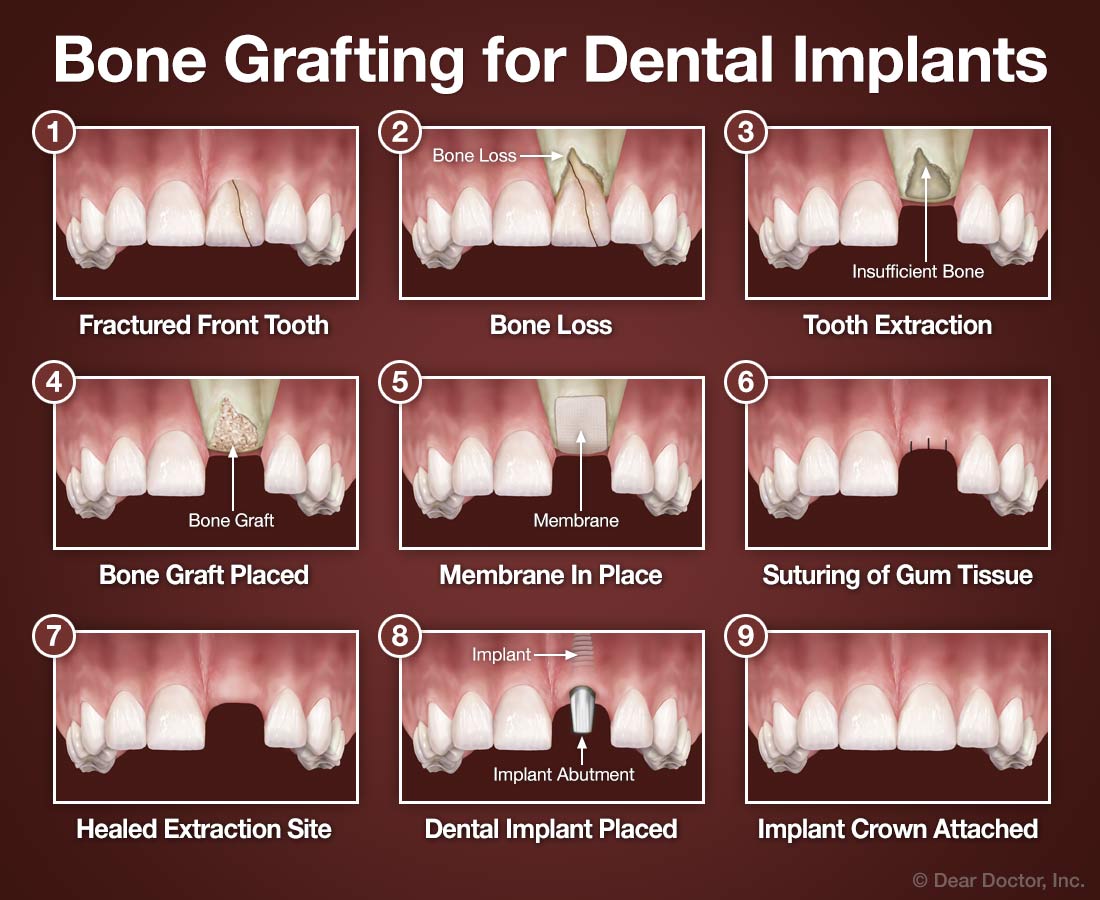 Bone Grafting for Dental Implants

1
Fractured Front Tooth

2
Bone Loss
Bone Loss

3
Insufficient Bone
Tooth Extraction

4
Bone Graft
Bone Graft Placed

5
Membrane
Membrane In Place

6
Suturing of Gum Tissue

7
Healed Extraction Site

8
Implant
Implant Abutment
Dental Implant Placed

9
Implant Crown Attached

© Dear Doctor, Inc.